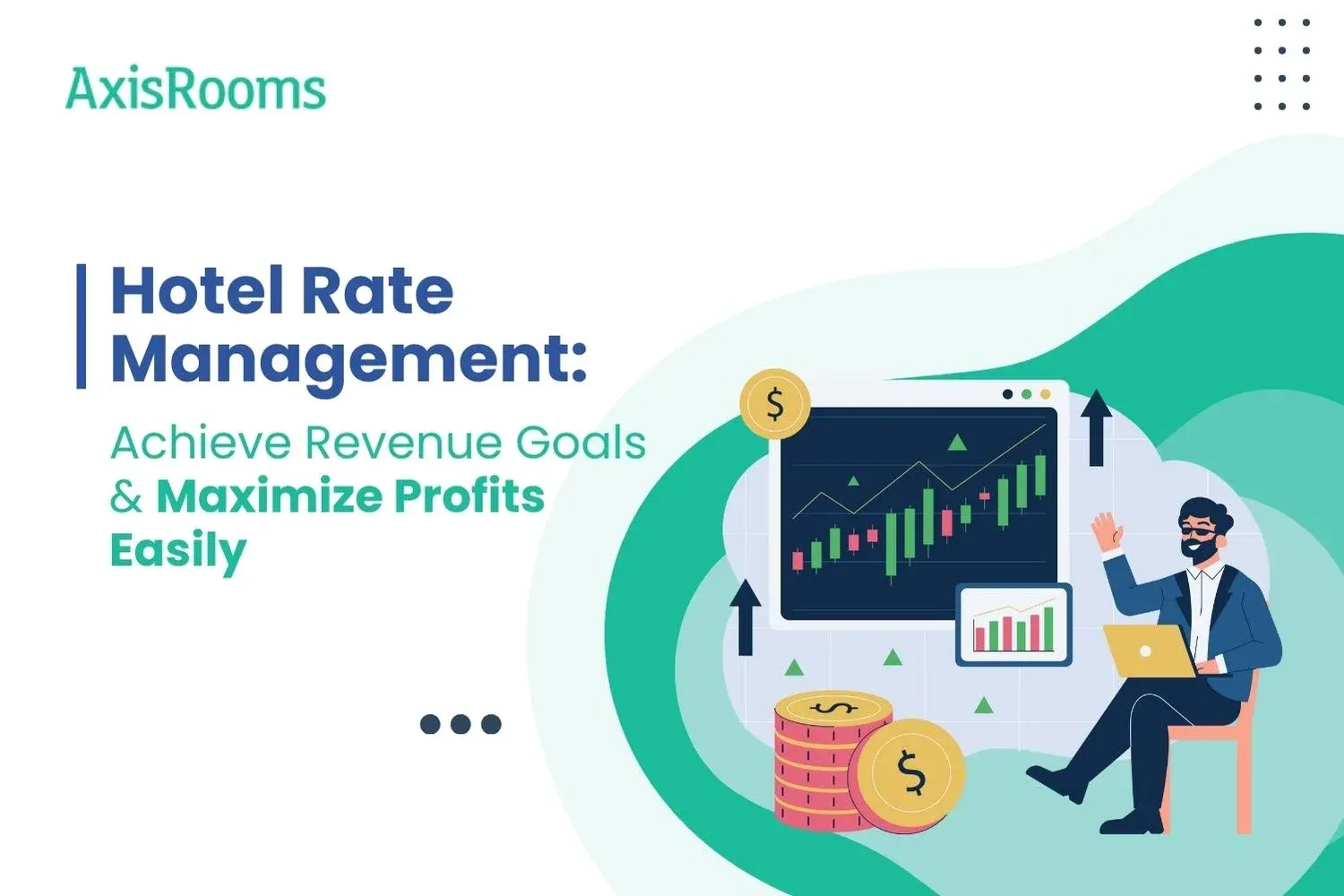 AxisRooms

Hotel Rate Management:

Achieve Revenue Goals & Maximize Profits Easily

$

$

$